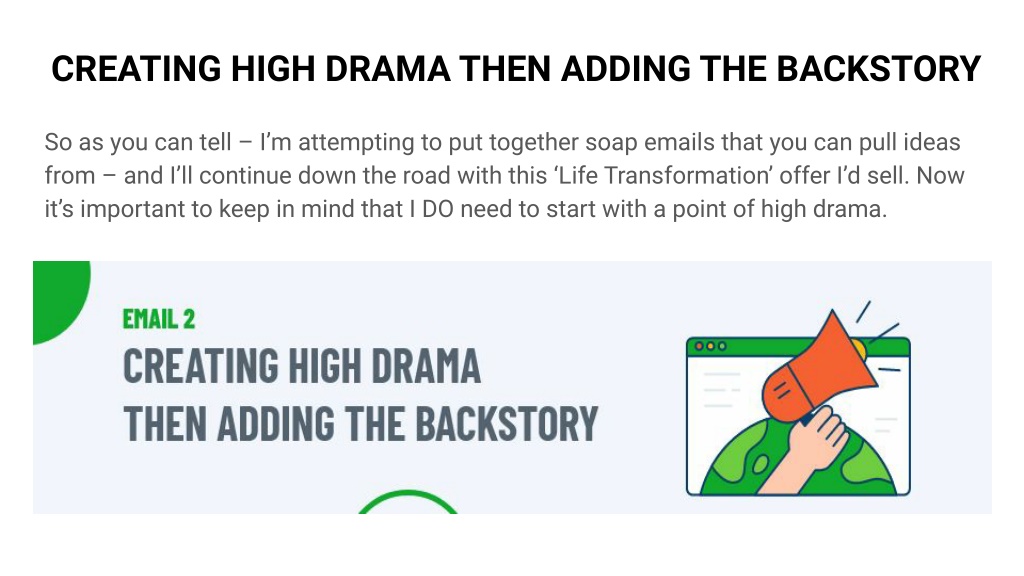 CREATING HIGH DRAMA THEN ADDING THE BACKSTORY

So as you can tell – I'm attempting to put together soap emails that you can pull ideas from – and I'll continue down the road with this 'Life Transformation' offer I'd sell. Now it's important to keep in mind that I DO need to start with a point of high drama.

EMAIL 2

CREATING HIGH DRAMA THEN ADDING THE BACKSTORY